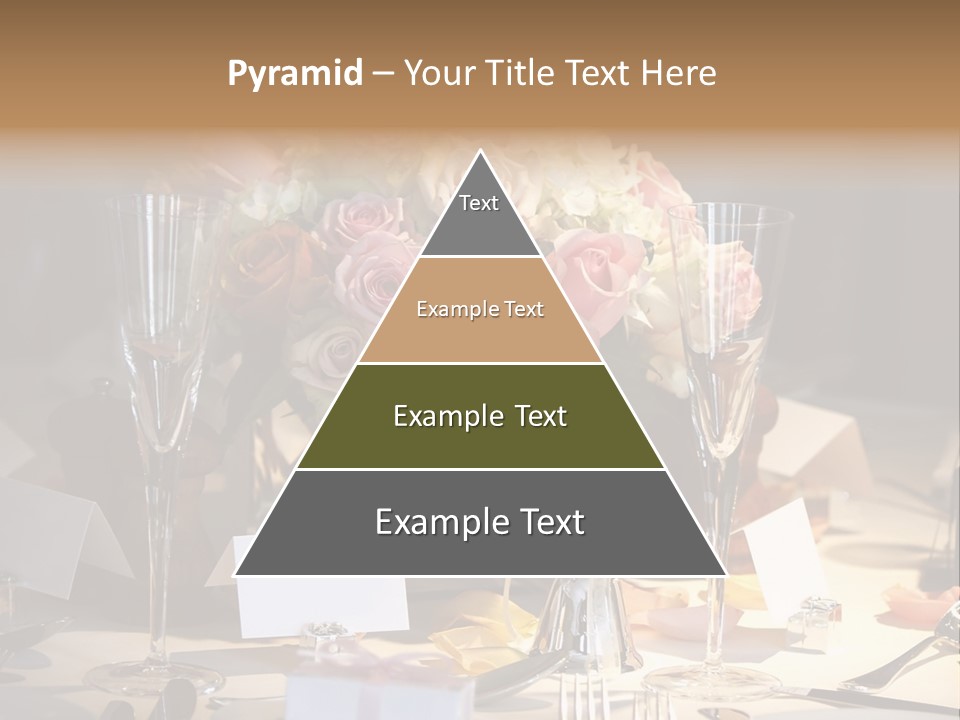 Pyramid – Your Title Text Here

Text

Example Text

Example Text

Example Text